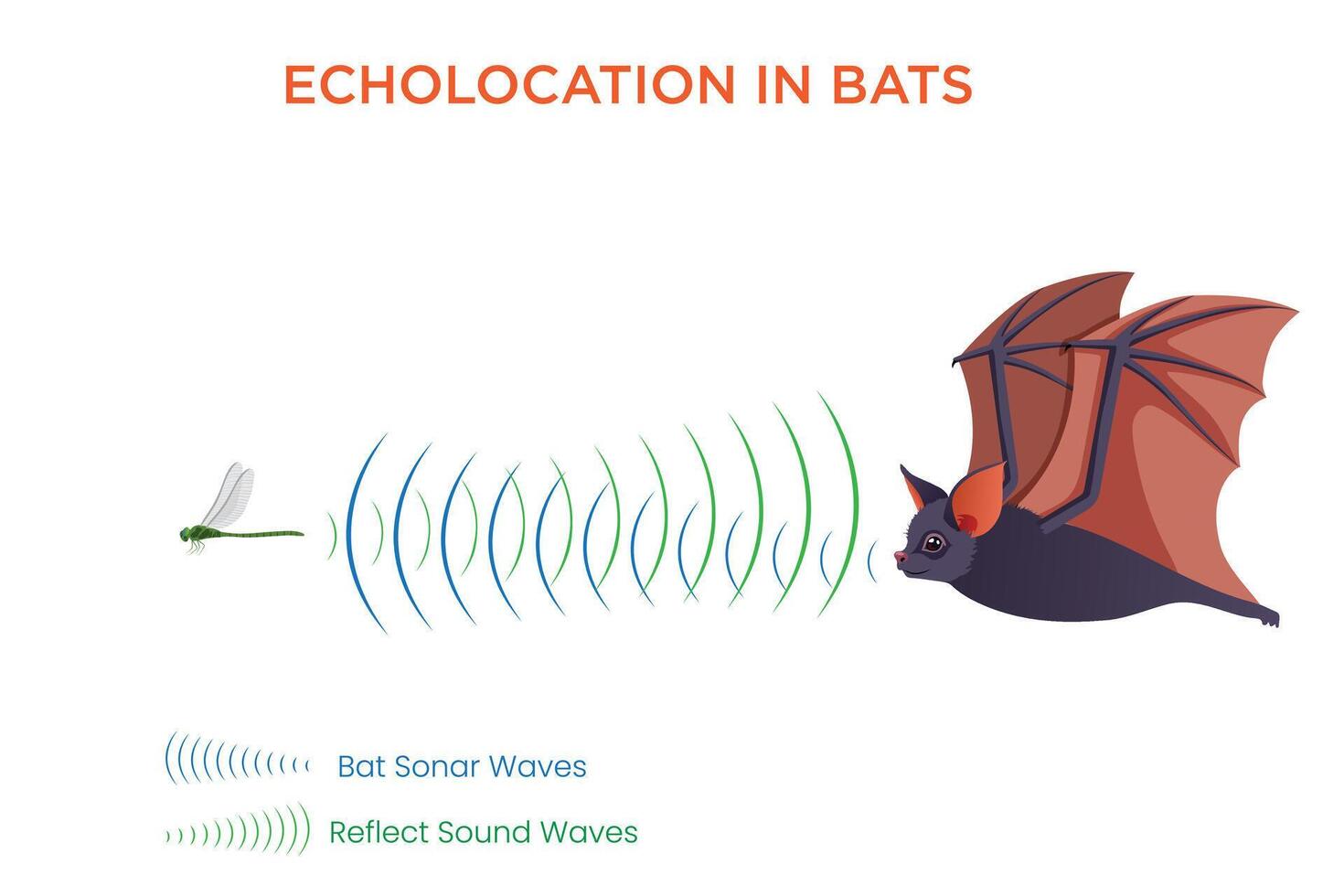 ECHOLOCATION IN BATS

Bat Sonar Waves

Reflect Sound Waves